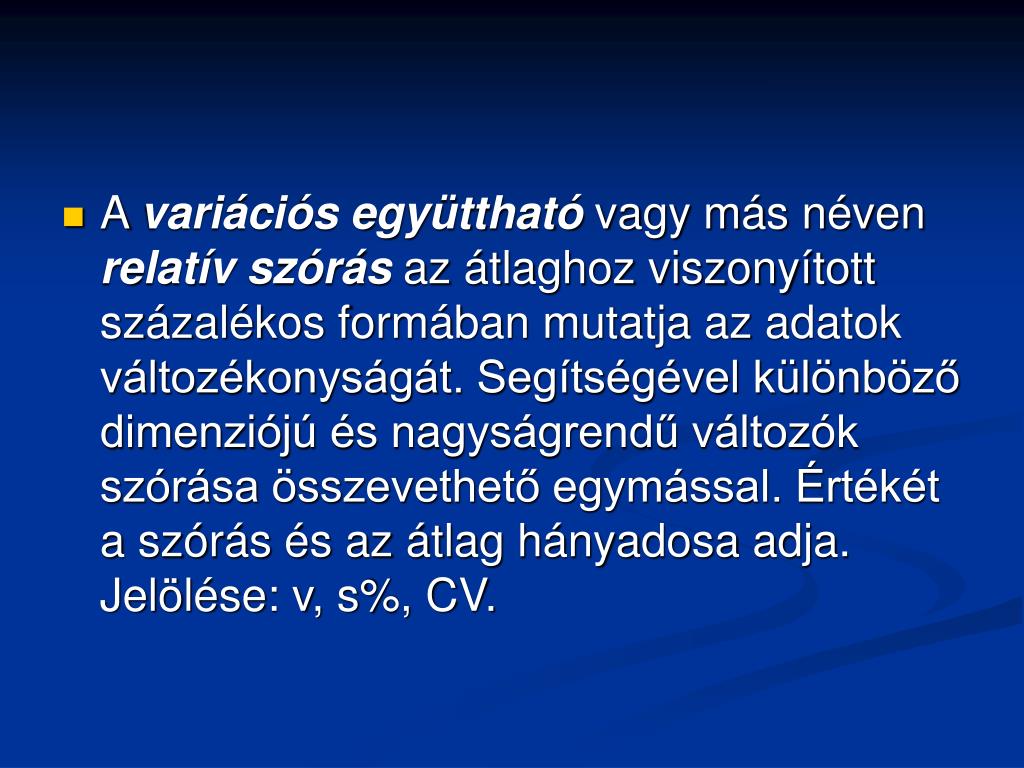 A variációs együttható vagy más néven relatív szórás az átlaghoz viszonyított százalékos formában mutatja az adatok változékonyságát. Segítségével különböző dimenziójú és nagyságrendű változók szórása összevethető egymással. Értékét a szórás és az átlag hányadosa adja. Jelölése: v, s%, CV.